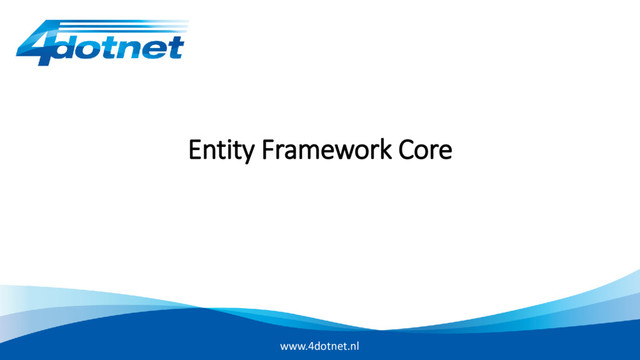 4dotnet

Entity Framework Core

www.4dotnet.nl